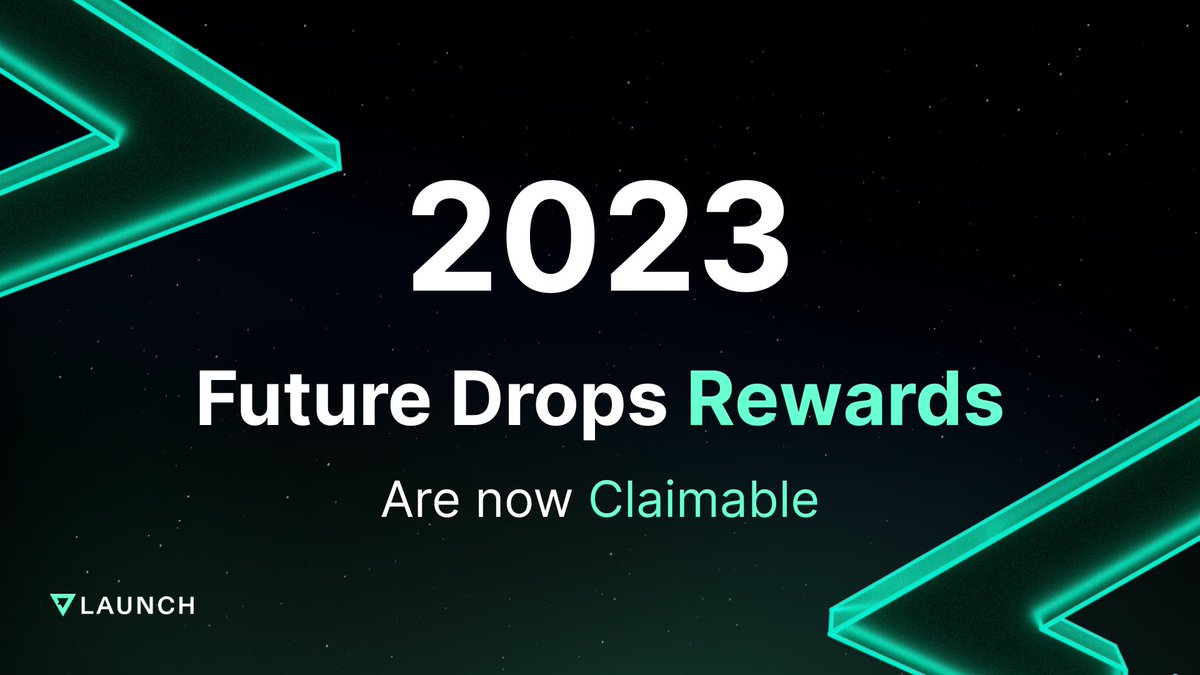 2023

Future Drops Rewards

Are now Claimable

LAUNCH